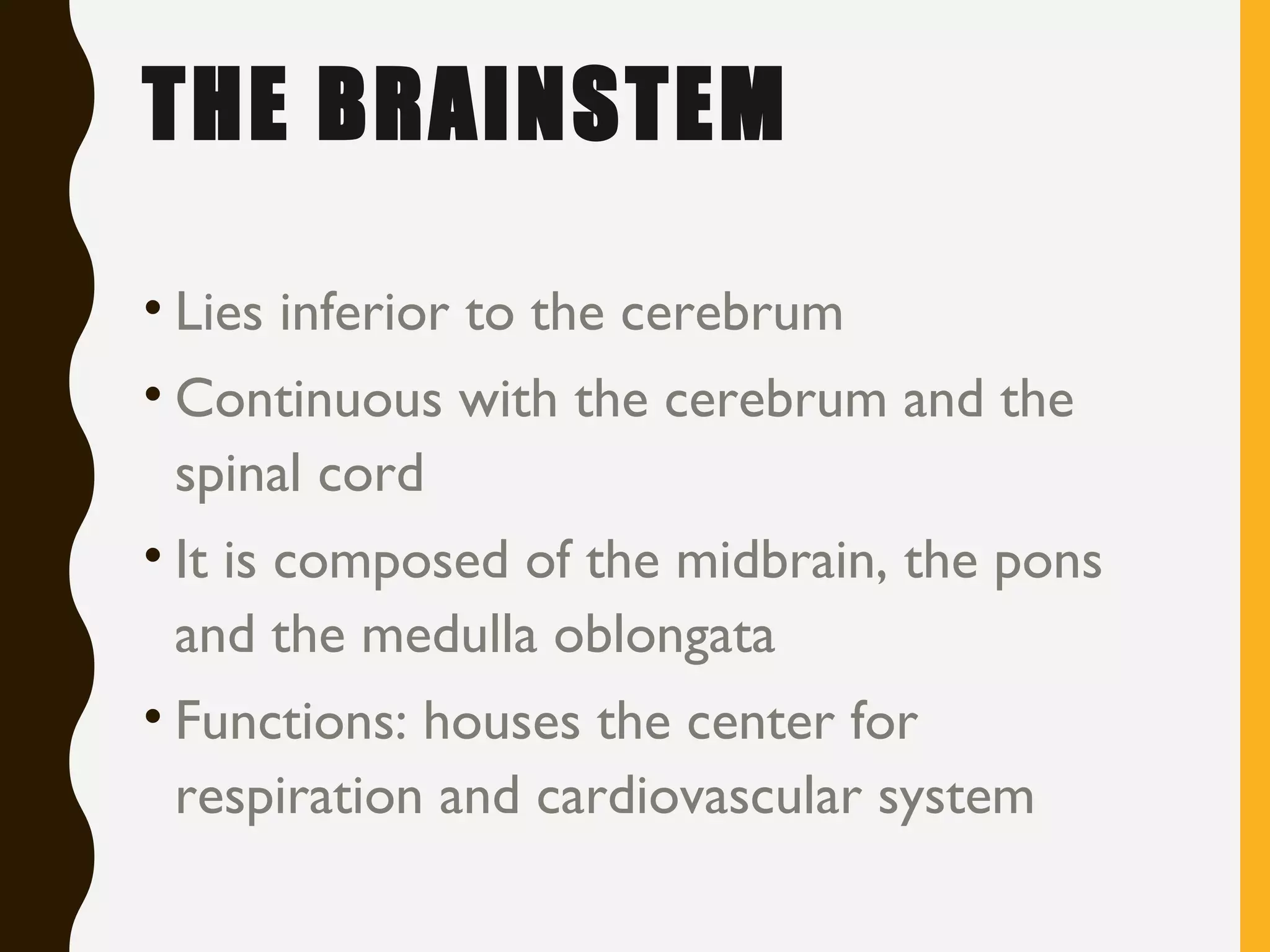 THE BRAINSTEM

• Lies inferior to the cerebrum
• Continuous with the cerebrum and the spinal cord
• It is composed of the midbrain, the pons and the medulla oblongata
• Functions: houses the center for respiration and cardiovascular system